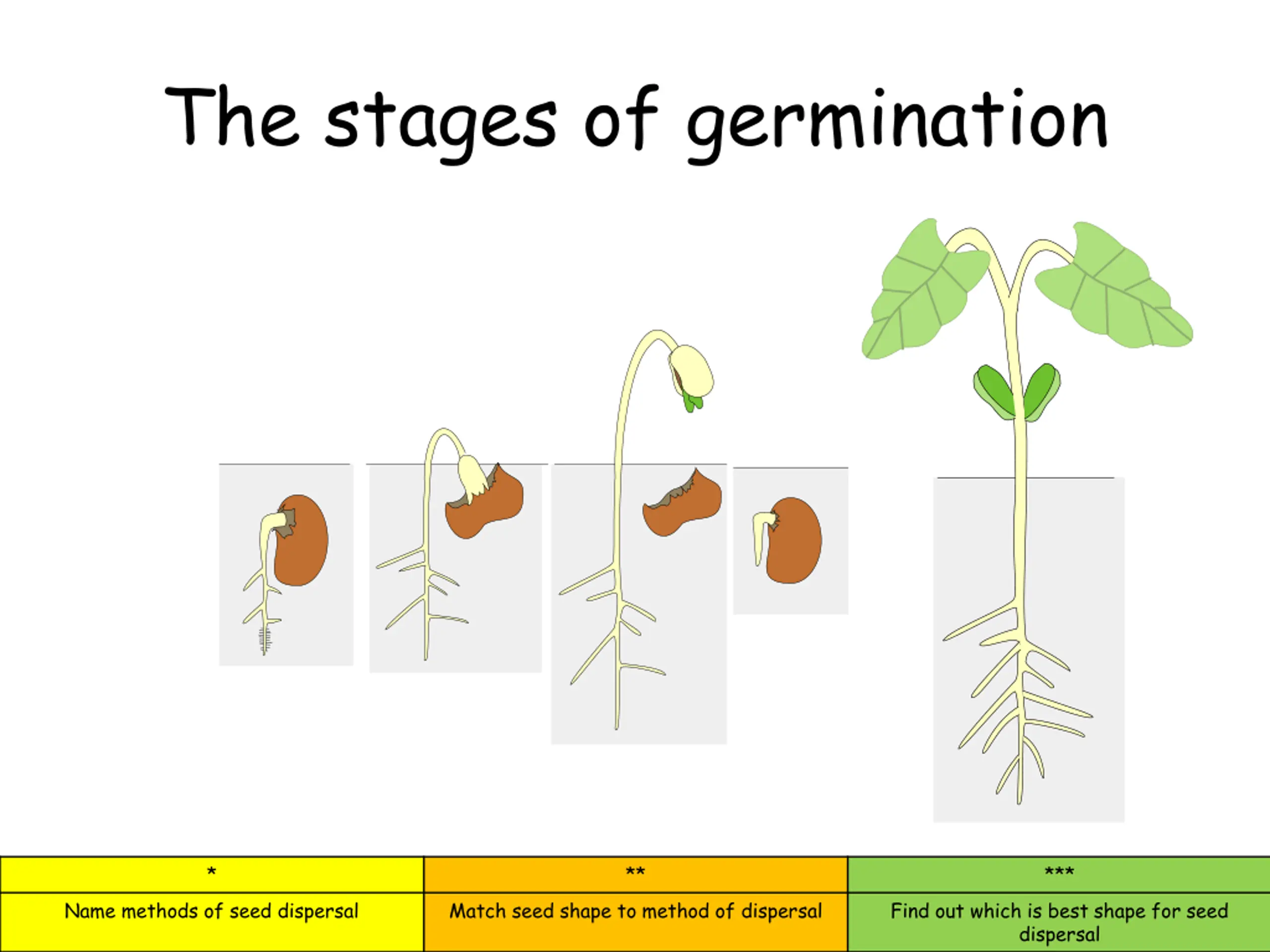 The stages of germination

| * | ** | *** |
|---|---|---|
| Name methods of seed dispersal | Match seed shape to method of dispersal | Find out which is best shape for seed dispersal |